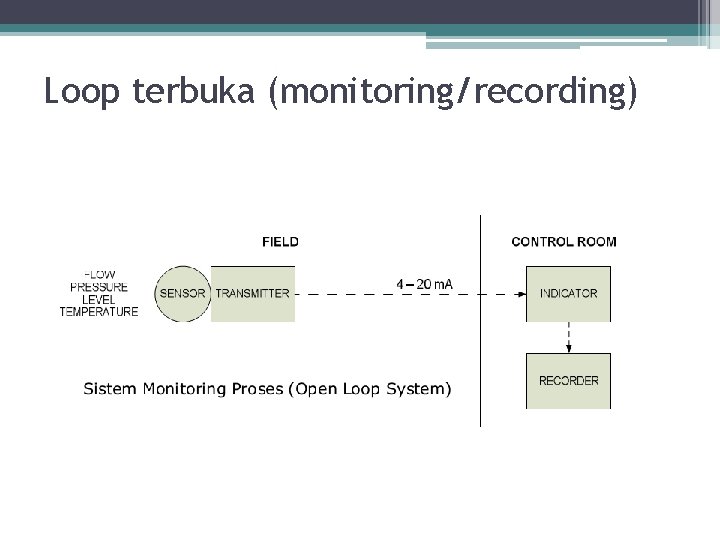 Loop terbuka (monitoring/recording)

FIELD

CONTROL ROOM

FLOW
PRESSURE
LEVEL
TEMPERATURE

SENSOR

TRANSMITTER

4 – 20 mA

INDICATOR

RECORDER

Sistem Monitoring Proses (Open Loop System)